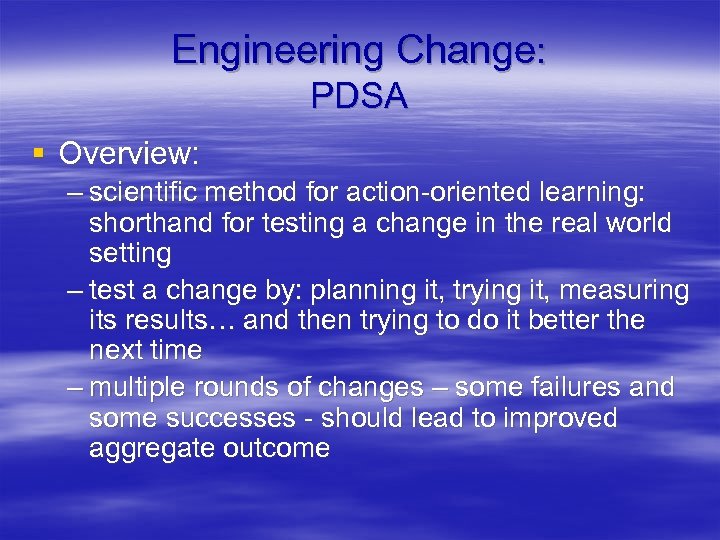 Engineering Change:
PDSA

▪ Overview:
– scientific method for action-oriented learning: shorthand for testing a change in the real world setting
– test a change by: planning it, trying it, measuring its results… and then trying to do it better the next time
– multiple rounds of changes – some failures and some successes - should lead to improved aggregate outcome